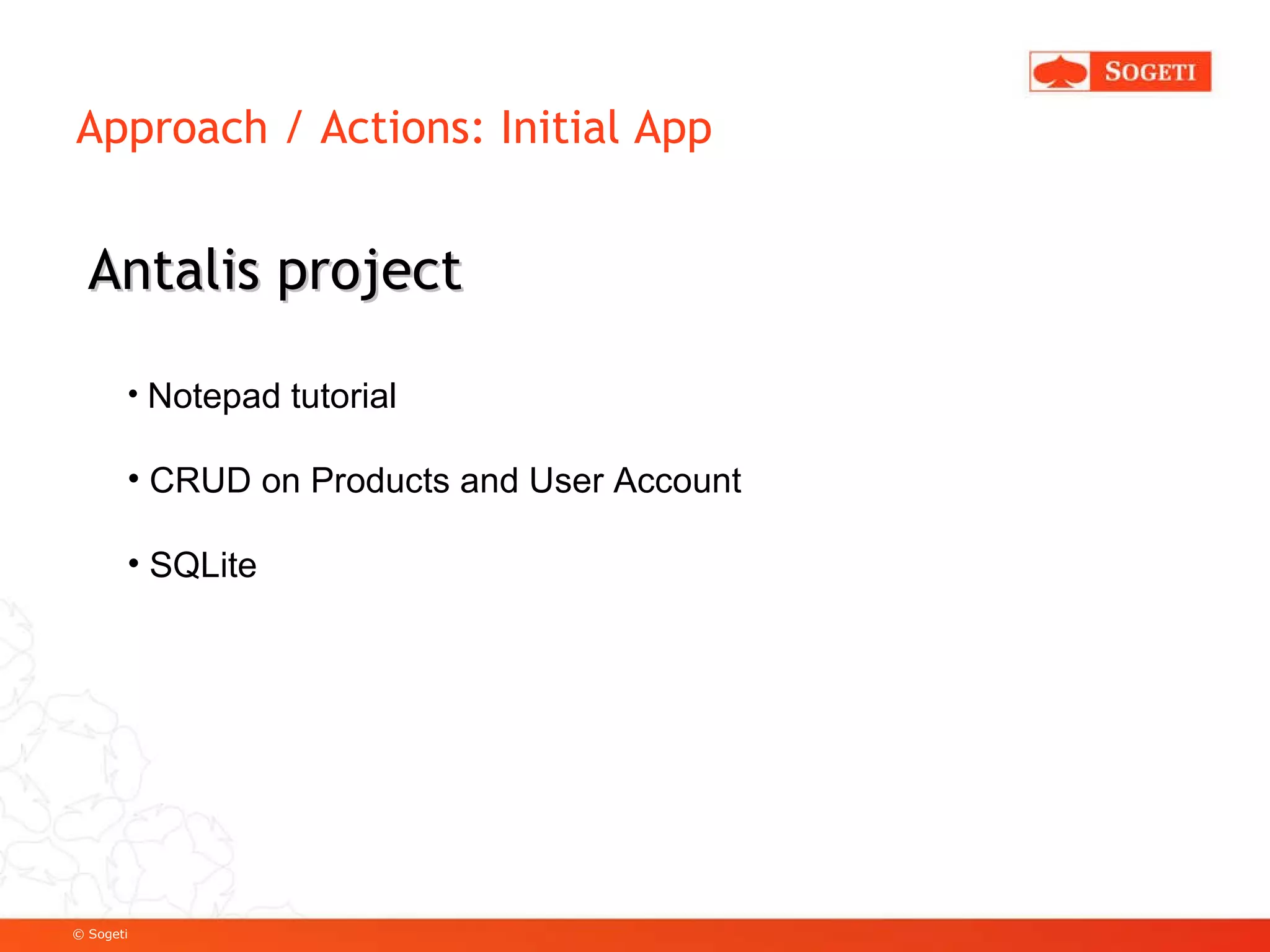 SOGETI

Approach / Actions: Initial App

Antalis project

• Notepad tutorial

• CRUD on Products and User Account

• SQLite

© Sogeti